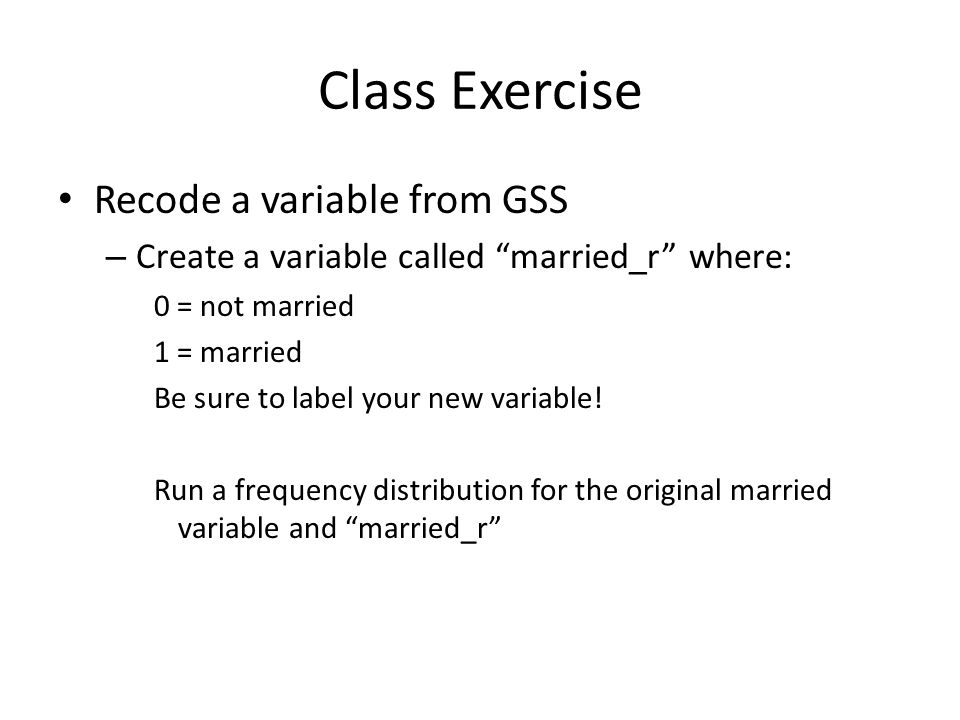 Class Exercise

• Recode a variable from GSS

– Create a variable called “married_r” where:

0 = not married

1 = married

Be sure to label your new variable!

Run a frequency distribution for the original married variable and “married_r”